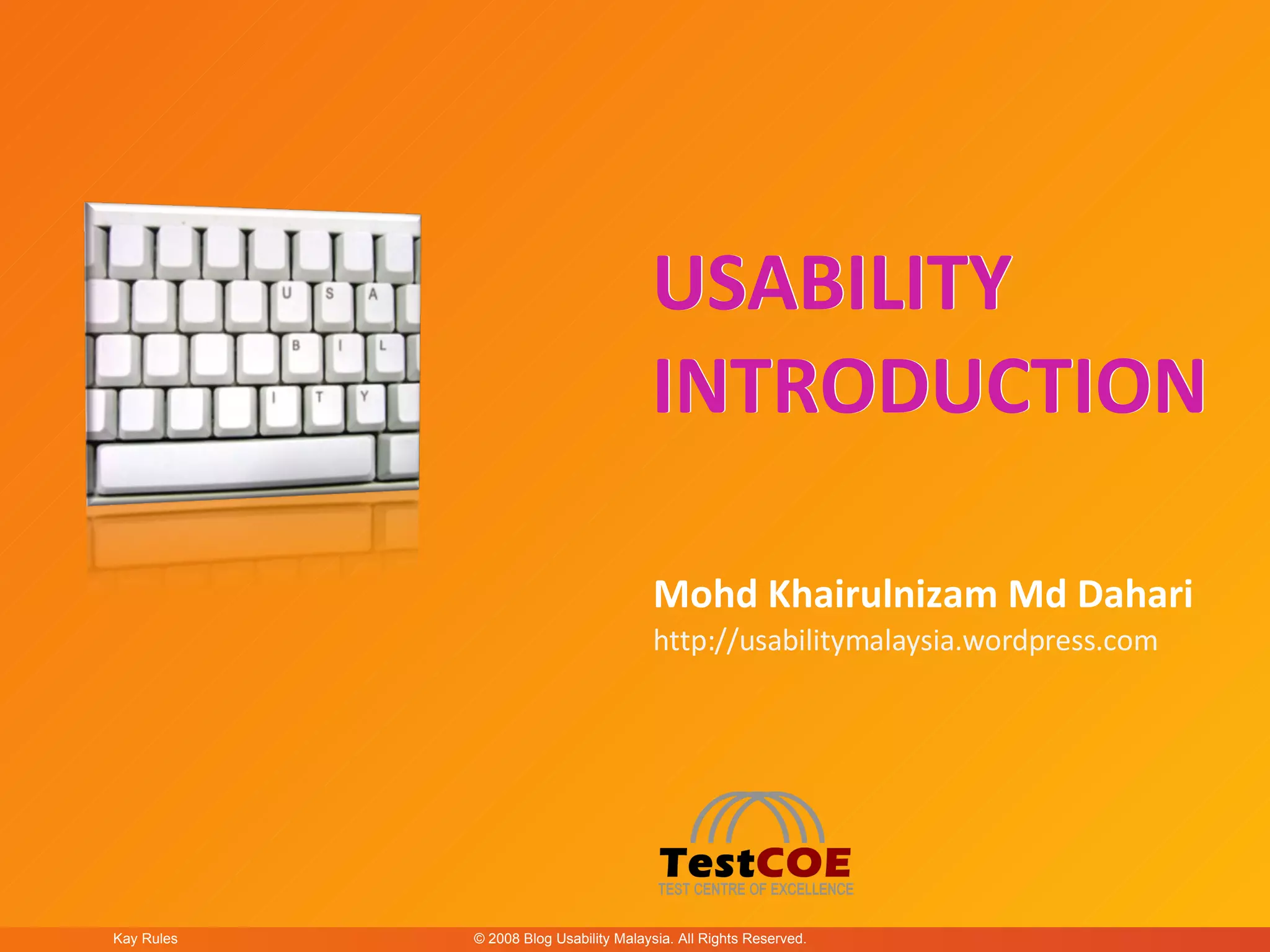 U S A
B I L
I T Y

USABILITY INTRODUCTION

Mohd Khairulnizam Md Dahari

http://usabilitymalaysia.wordpress.com

TestCOE
TEST CENTRE OF EXCELLENCE

Kay Rules

© 2008 Blog Usability Malaysia. All Rights Reserved.